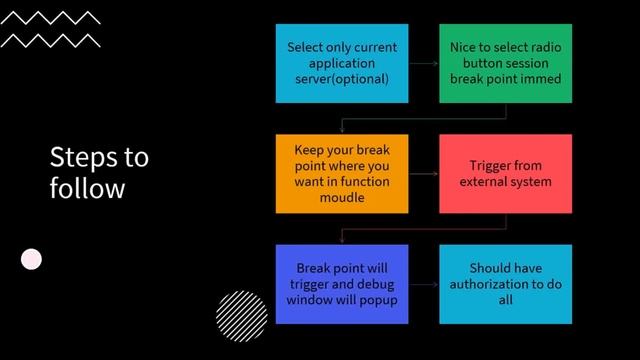 Steps to follow

Select only current application server(optional)

Nice to select radio button session break point immed

Keep your break point where you want in function moudle

Trigger from external system

Break point will trigger and debug window will popup

Should have authorization to do all